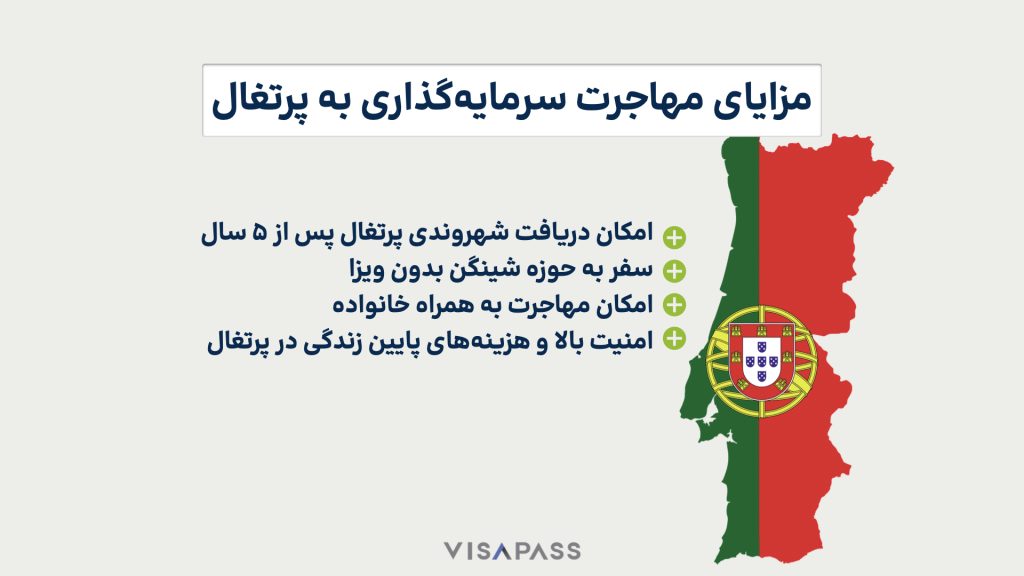 مزایای مهاجرت سرمایه‌گذاری به پرتغال

امکان دریافت شهروندی پرتغال پس از ۵ سال
سفر به حوزه شینگن بدون ویزا
امکان مهاجرت به همراه خانواده
امنیت بالا و هزینه‌های پایین زندگی در پرتغال

VISAPASS